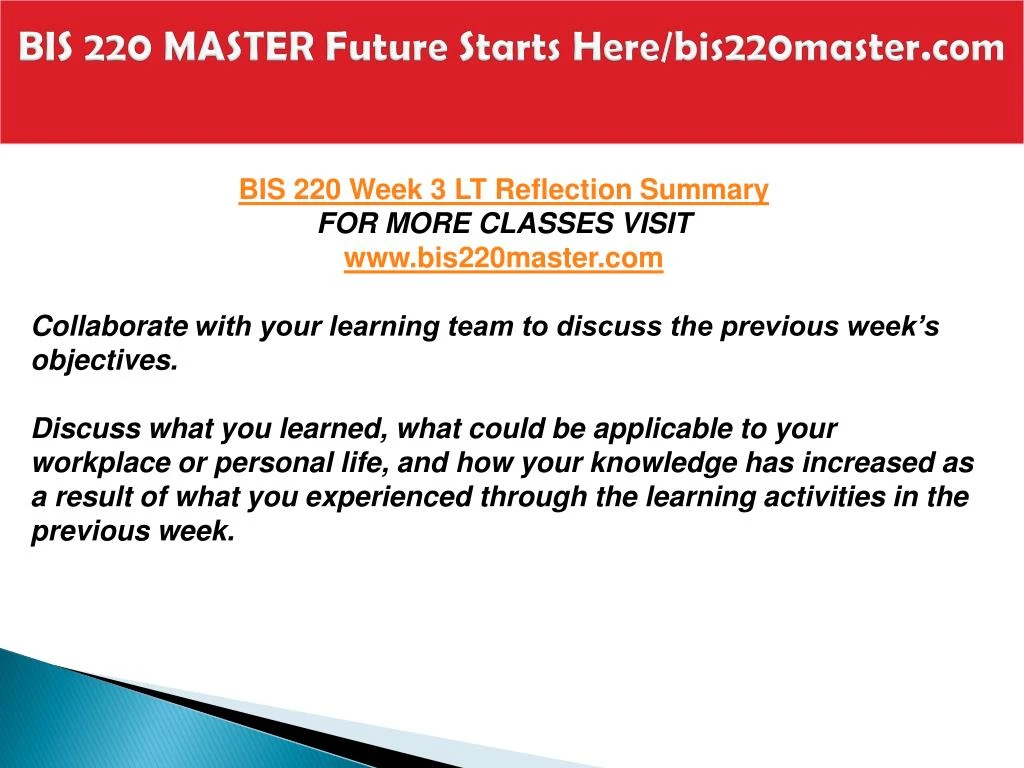 BIS 220 MASTER Future Starts Here/bis220master.com

BIS 220 Week 3 LT Reflection Summary
FOR MORE CLASSES VISIT
www.bis220master.com

Collaborate with your learning team to discuss the previous week's objectives.

Discuss what you learned, what could be applicable to your workplace or personal life, and how your knowledge has increased as a result of what you experienced through the learning activities in the previous week.